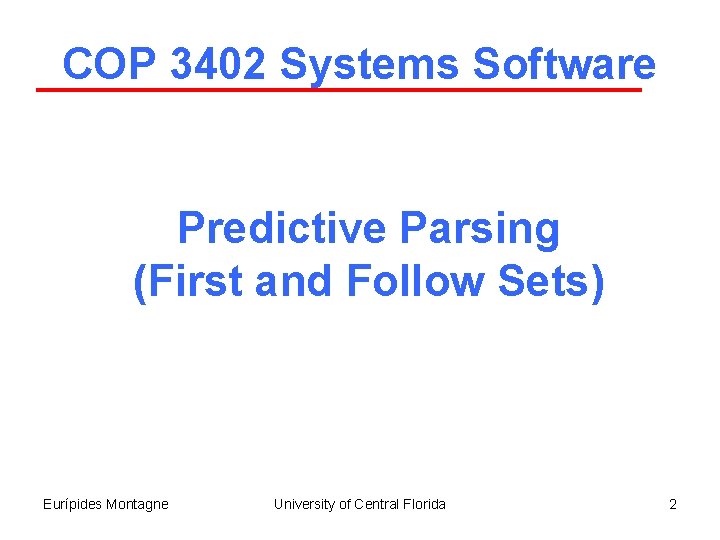 COP 3402 Systems Software

Predictive Parsing
(First and Follow Sets)

Eurípides Montagne

University of Central Florida

2